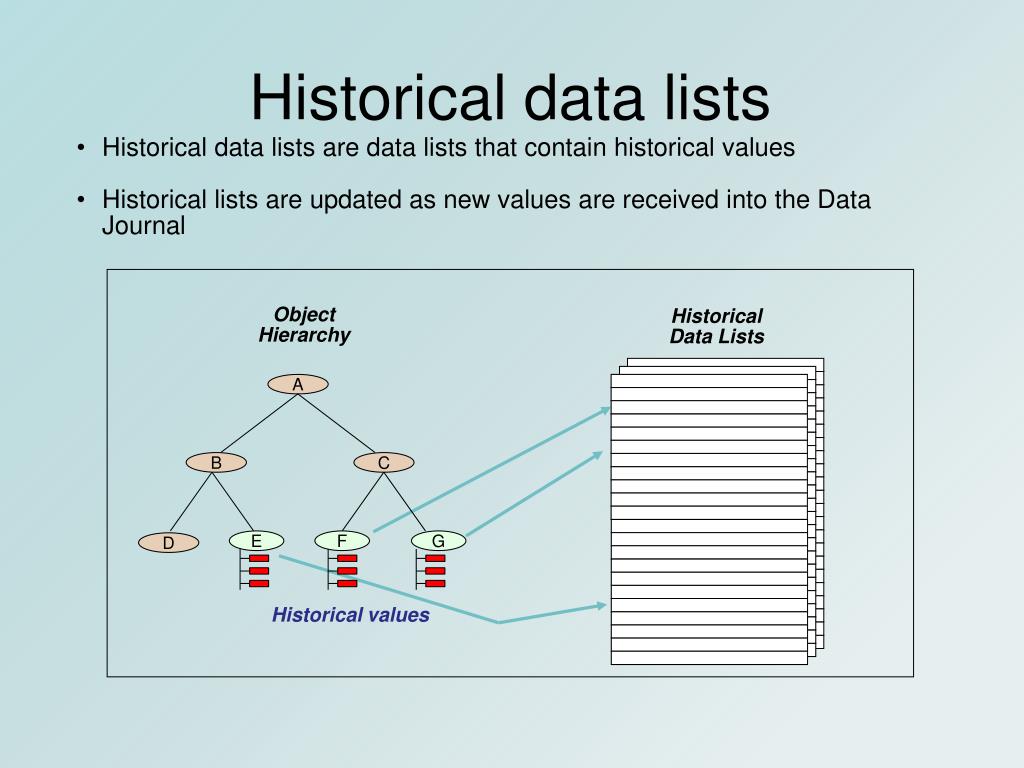 Historical data lists

• Historical data lists are data lists that contain historical values

• Historical lists are updated as new values are received into the Data Journal

Object Hierarchy

Historical Data Lists

A

B

C

D

E

F

G

Historical values